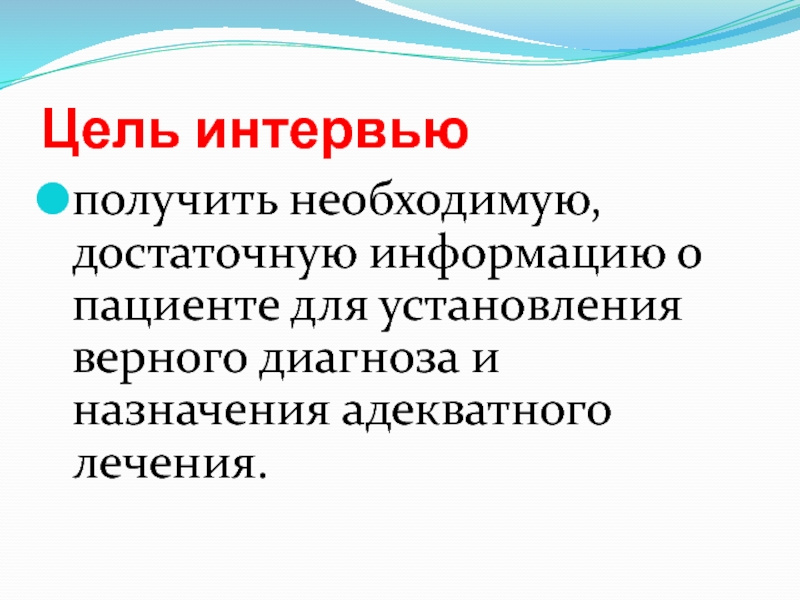 Цель интервью

получить необходимую, достаточную информацию о пациенте для установления верного диагноза и назначения адекватного лечения.